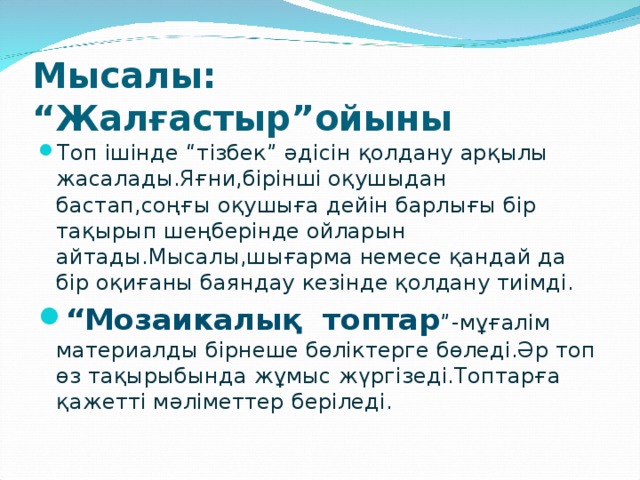 Мысалы:
“Жалғастыр”ойыны

Топ ішінде “тізбек” әдісін қолдану арқылы жасалады.Яғни,бірінші оқушыдан бастап,соңғы оқушыға дейін барлығы бір тақырып шеңберінде ойларын айтады.Мысалы,шығарма немесе қандай да бір оқиғаны баяндау кезінде қолдану тиімді.

“Мозаикалық топтар”-мұғалім материалды бірнеше бөліктерге бөледі.Әр топ өз тақырыбында жұмыс жүргізеді.Топтарға қажетті мәліметтер беріледі.